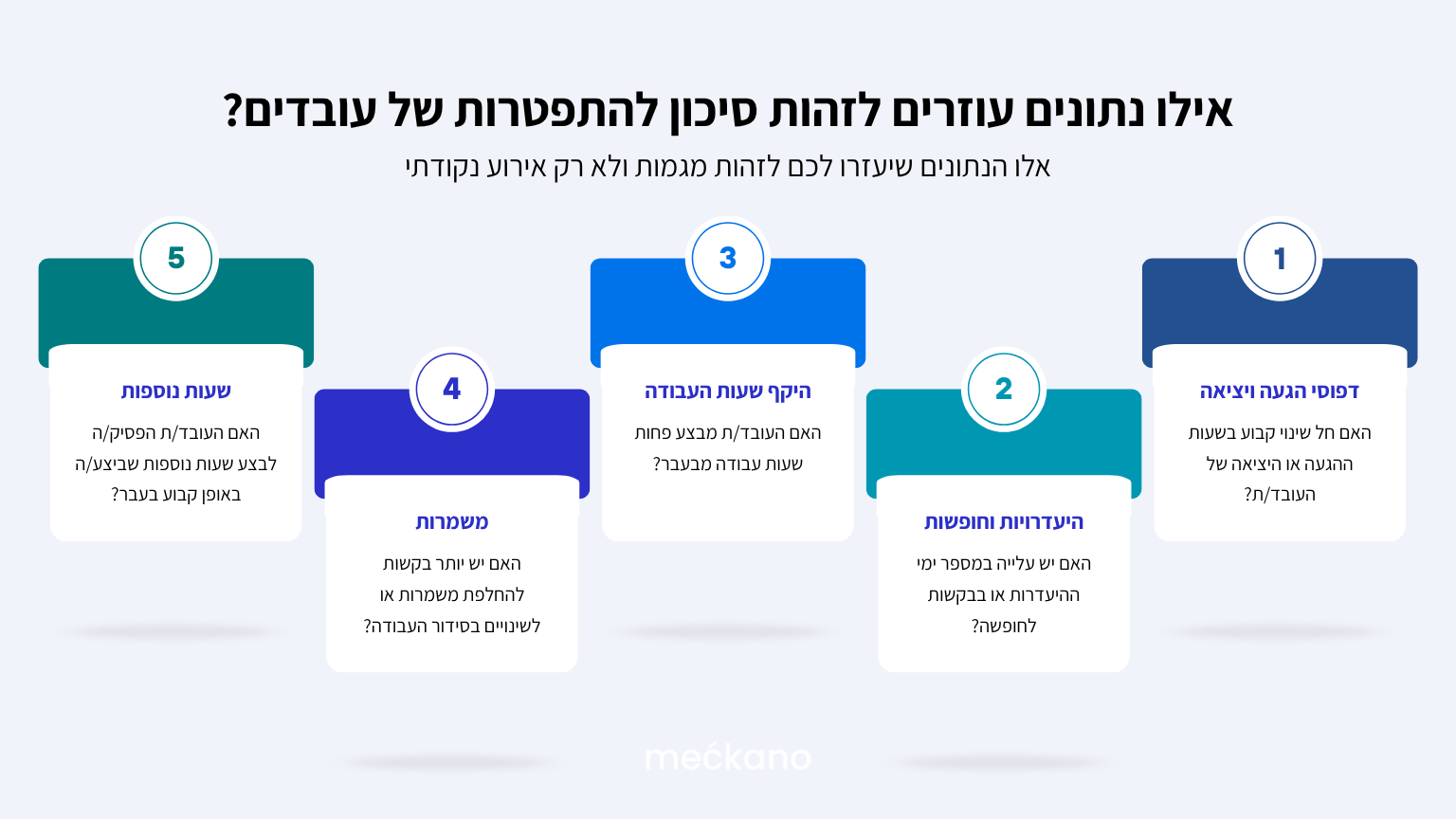 אילו נתונים עוזרים לזהות סיכון להתפטרות של עובדים?

אלו הנתונים שיעזרו לכם לזהות מגמות ולא רק אירוע נקודתי

1

דפוסי הגעה ויציאה

האם חל שינוי קבוע בשעות ההגעה או היציאה של העובד/ת?

2

היעדרויות וחופשות

האם יש עלייה במספר ימי ההיעדרות או בבקשות לחופשה?

3

היקף שעות העבודה

האם העובד/ת מבצע פחות שעות עבודה מבעבר?

4

משמרות

האם יש יותר בקשות להחלפת משמרות או לשינויים בסידור העבודה?

5

שעות נוספות

האם העובד/ת הפסיק/ה לבצע שעות נוספות שביצע/ה באופן קבוע בעבר?

meckano